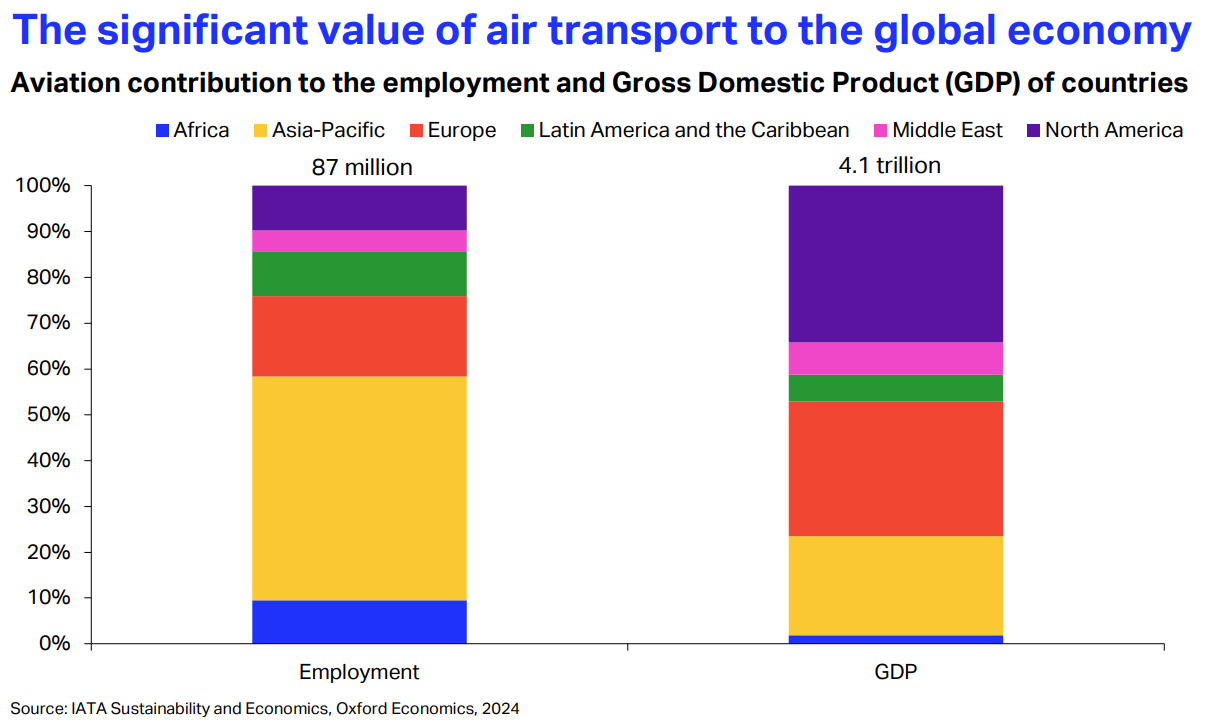 The significant value of air transport to the global economy

Aviation contribution to the employment and Gross Domestic Product (GDP) of countries

Africa
Asia-Pacific
Europe
Latin America and the Caribbean
Middle East
North America

87 million
4.1 trillion

100%
90%
80%
70%
60%
50%
40%
30%
20%
10%
0%

Employment
GDP

Source: IATA Sustainability and Economics, Oxford Economics, 2024